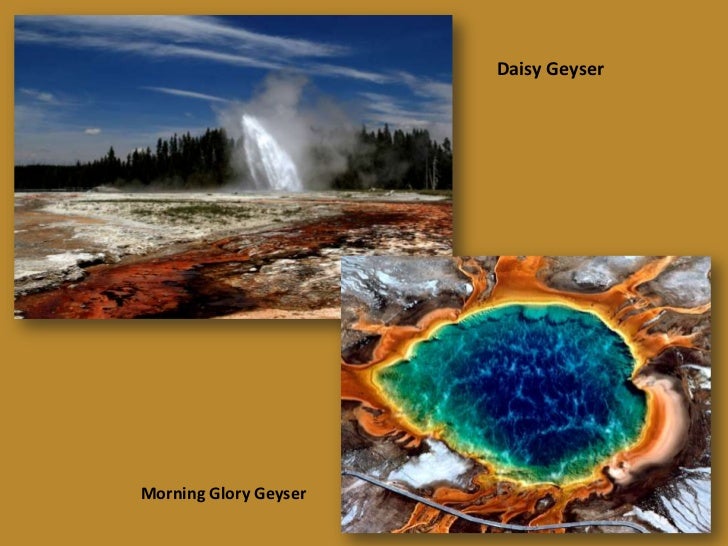 Daisy Geyser

Morning Glory Geyser